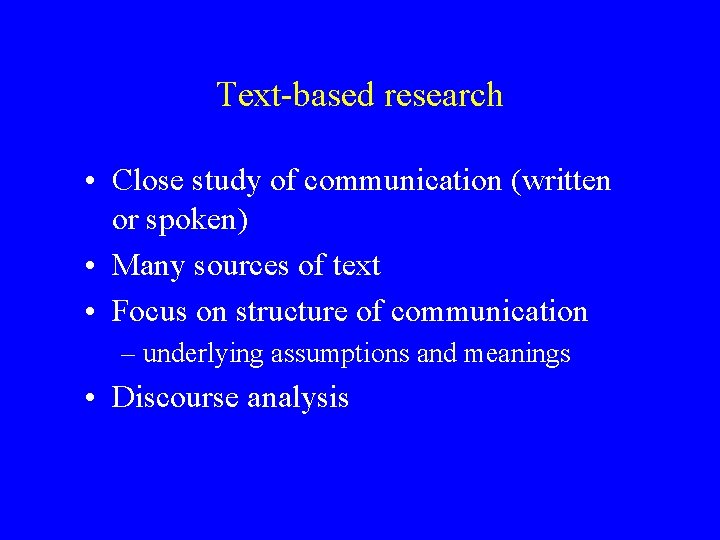 Text-based research

• Close study of communication (written or spoken)
• Many sources of text
• Focus on structure of communication
– underlying assumptions and meanings
• Discourse analysis